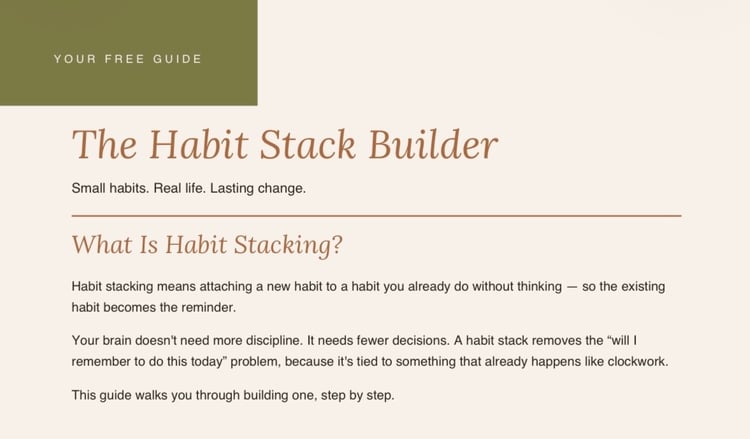 YOUR FREE GUIDE

The Habit Stack Builder

Small habits. Real life. Lasting change.

What Is Habit Stacking?

Habit stacking means attaching a new habit to a habit you already do without thinking — so the existing habit becomes the reminder.

Your brain doesn't need more discipline. It needs fewer decisions. A habit stack removes the “will I remember to do this today” problem, because it's tied to something that already happens like clockwork.

This guide walks you through building one, step by step.